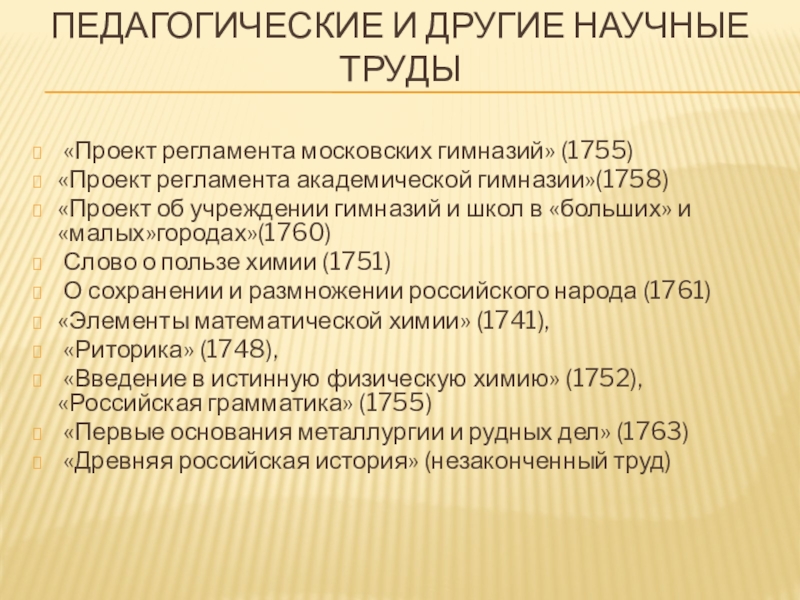 ПЕДАГОГИЧЕСКИЕ И ДРУГИЕ НАУЧНЫЕ ТРУДЫ

«Проект регламента московских гимназий» (1755)
«Проект регламента академической гимназии»(1758)
«Проект об учреждении гимназий и школ в «больших» и «малых»городах»(1760)
Слово о пользе химии (1751)
О сохранении и размножении российского народа (1761)
«Элементы математической химии» (1741),
«Риторика» (1748),
«Введение в истинную физическую химию» (1752), «Российская грамматика» (1755)
«Первые основания металлургии и рудных дел» (1763)
«Древняя российская история» (незаконченный труд)